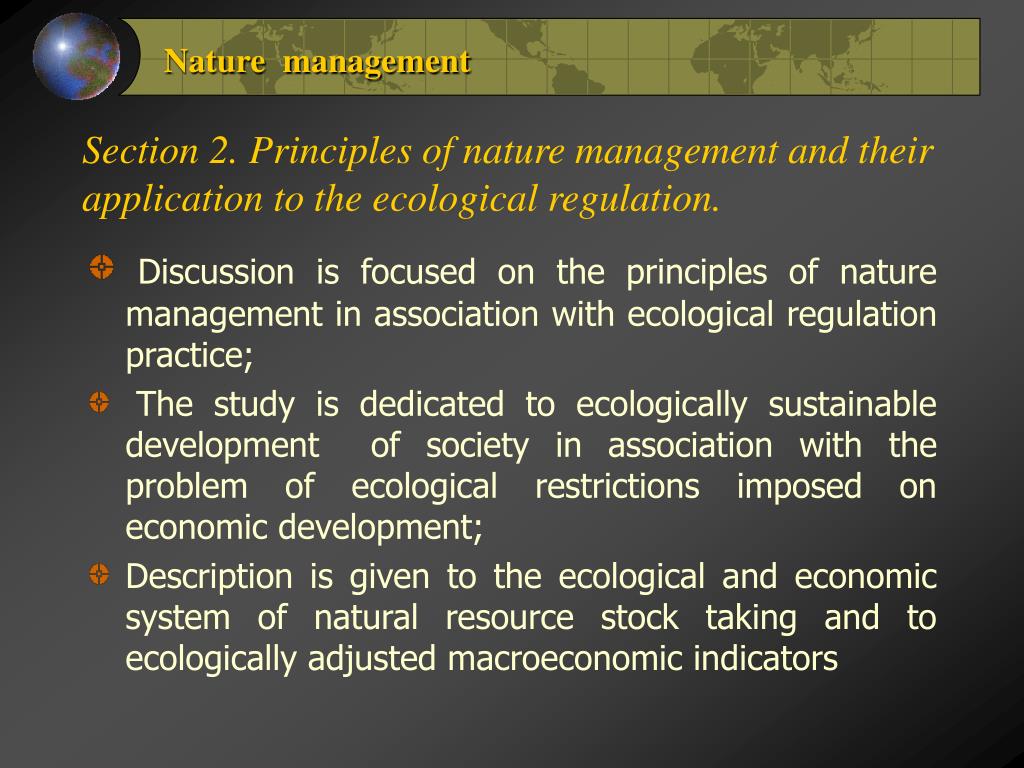 Nature management

Section 2. Principles of nature management and their application to the ecological regulation.

Discussion is focused on the principles of nature management in association with ecological regulation practice;

The study is dedicated to ecologically sustainable development of society in association with the problem of ecological restrictions imposed on economic development;

Description is given to the ecological and economic system of natural resource stock taking and to ecologically adjusted macroeconomic indicators